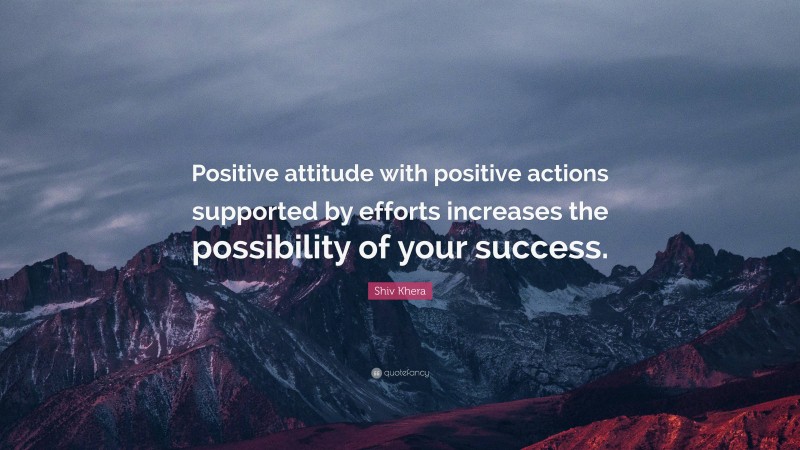 Positive attitude with positive actions supported by efforts increases the possibility of your success.

Shiv Khera

quotefancy